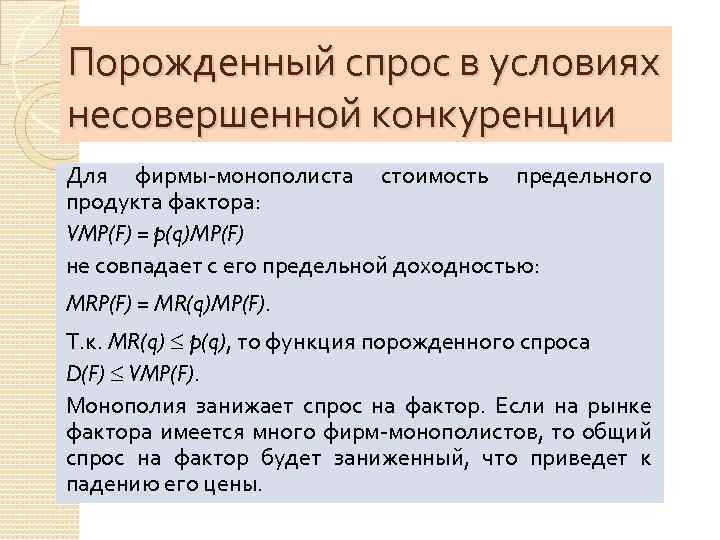 Порожденный спрос в условиях несовершенной конкуренции

Для фирмы-монополиста стоимость предельного продукта фактора:

$VMP(F) = p(q)MP(F)$

не совпадает с его предельной доходностью:

$MRP(F) = MR(q)MP(F)$.

Т.к. $MR(q) \leq p(q)$, то функция порожденного спроса $D(F) \leq VMP(F)$.

Монополия занижает спрос на фактор. Если на рынке фактора имеется много фирм-монополистов, то общий спрос на фактор будет заниженный, что приведет к падению его цены.